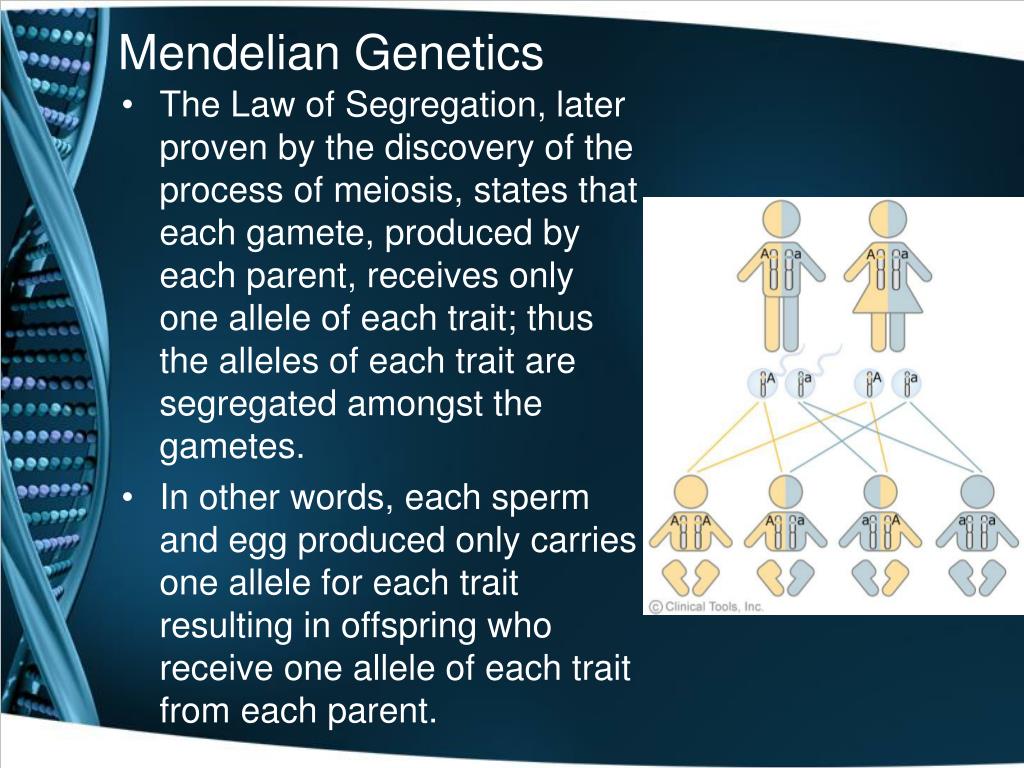 Mendelian Genetics

• The Law of Segregation, later proven by the discovery of the process of meiosis, states that each gamete, produced by each parent, receives only one allele of each trait; thus the alleles of each trait are segregated amongst the gametes.

• In other words, each sperm and egg produced only carries one allele for each trait resulting in offspring who receive one allele of each trait from each parent.

A a
A a
A
a
A
a
A A
A a
a A
a a
© Clinical Tools, Inc.